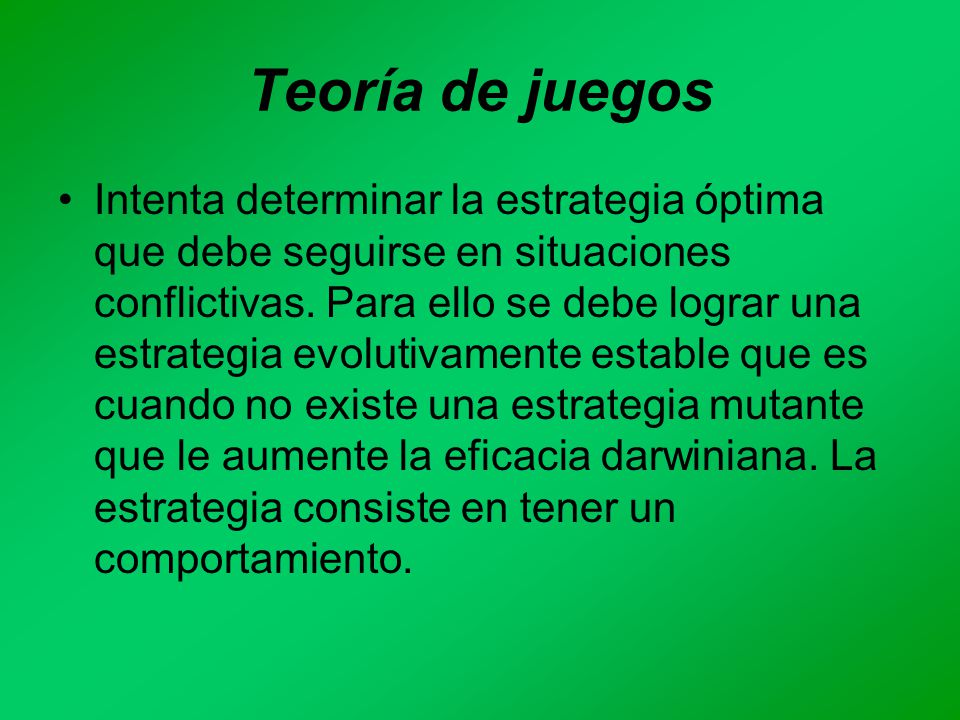 Teoría de juegos

• Intenta determinar la estrategia óptima que debe seguirse en situaciones conflictivas. Para ello se debe lograr una estrategia evolutivamente estable que es cuando no existe una estrategia mutante que le aumente la eficacia darwiniana. La estrategia consiste en tener un comportamiento.